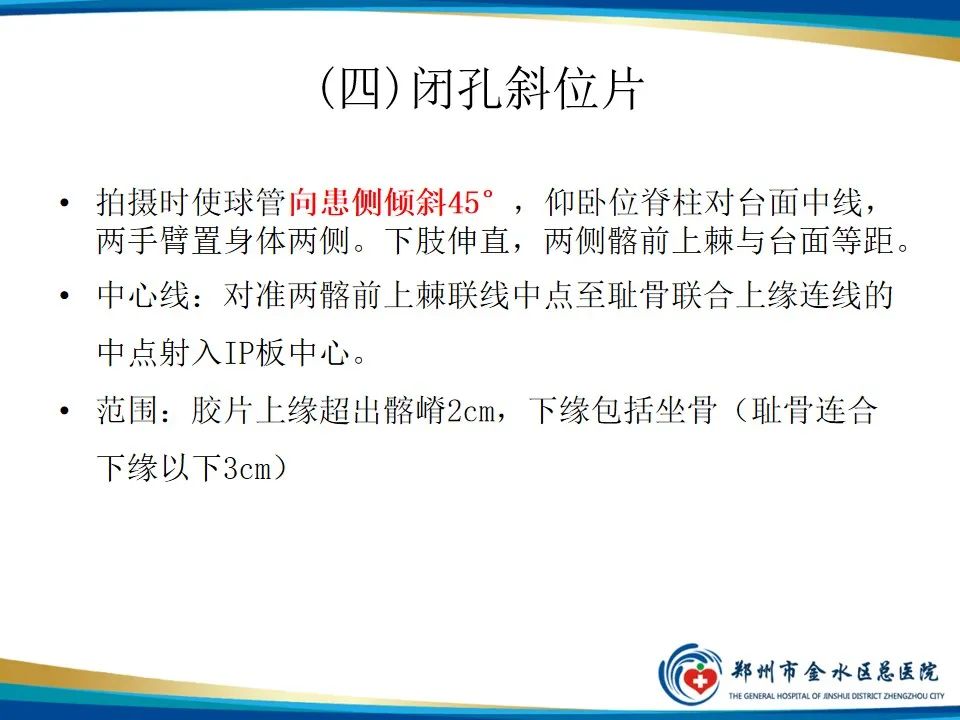 (四)闭孔斜位片

• 拍摄时使球管向患侧倾斜45°，仰卧位脊柱对台面中线，两手臂置身体两侧。下肢伸直，两侧髂前上棘与台面等距。

• 中心线：对准两髂前上棘联线中点至耻骨联合上缘连线的中点射入IP板中心。

• 范围：胶片上缘超出髂嵴2cm，下缘包括坐骨（耻骨连合下缘以下3cm）

郑州市金水区总医院
THE GENERAL HOSPITAL OF JINSHUI DISTRICT ZHENGZHOU CITY